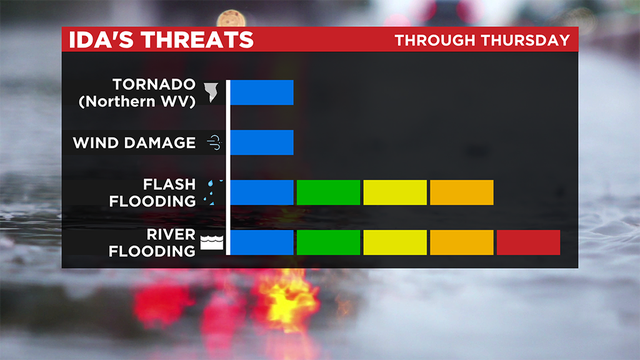 IDA'S THREATS
THROUGH THURSDAY

TORNADO
(Northern WV)

WIND DAMAGE

FLASH
FLOODING

RIVER
FLOODING